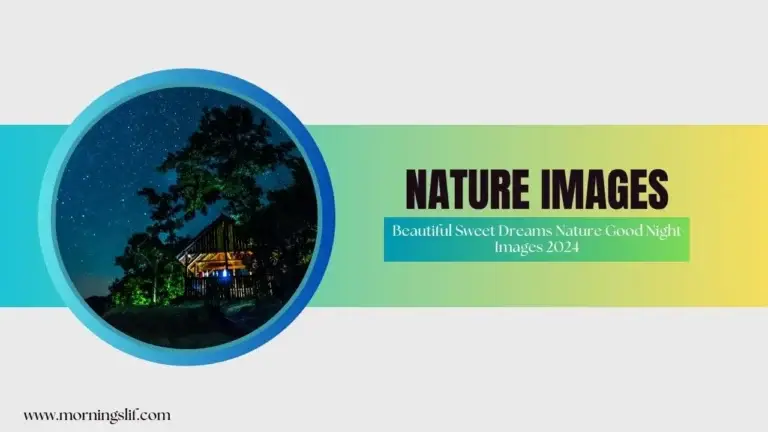 NATURE IMAGES

Beautiful Sweet Dreams Nature Good Night Images 2024

www.morningslif.com